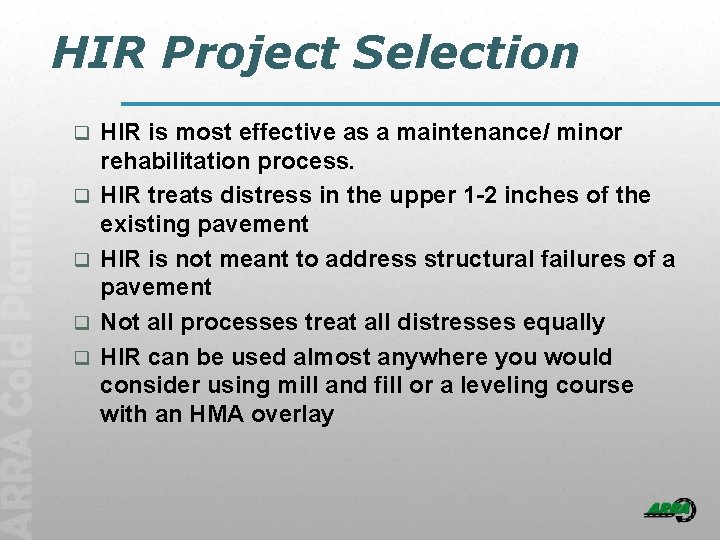 HIR Project Selection

❑ HIR is most effective as a maintenance/ minor rehabilitation process.

❑ HIR treats distress in the upper 1-2 inches of the existing pavement

❑ HIR is not meant to address structural failures of a pavement

❑ Not all processes treat all distresses equally

❑ HIR can be used almost anywhere you would consider using mill and fill or a leveling course with an HMA overlay

ARRA Cold Planing

ARRA